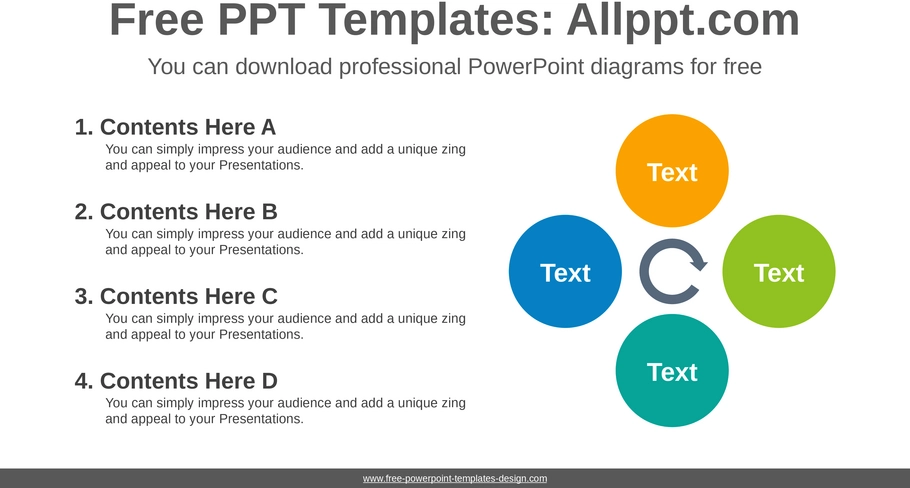 Free PPT Templates: Allppt.com

You can download professional PowerPoint diagrams for free

1. Contents Here A
You can simply impress your audience and add a unique zing and appeal to your Presentations.

2. Contents Here B
You can simply impress your audience and add a unique zing and appeal to your Presentations.

3. Contents Here C
You can simply impress your audience and add a unique zing and appeal to your Presentations.

4. Contents Here D
You can simply impress your audience and add a unique zing and appeal to your Presentations.

Text

Text

Text

Text

www.free-powerpoint-templates-design.com